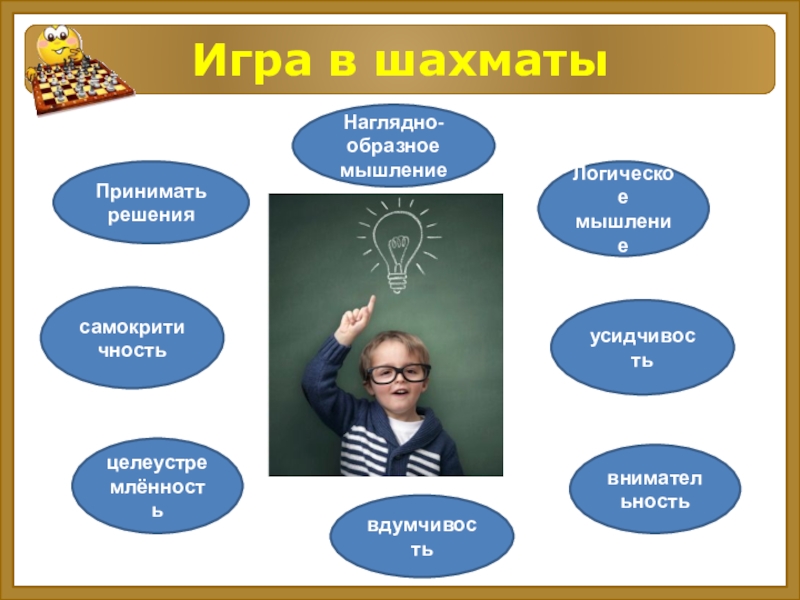 Игра в шахматы

Наглядно-образное мышление

Принимать решения

Логическое мышление

самокритичность

усидчивость

целеустремлённость

внимательность

вдумчивость